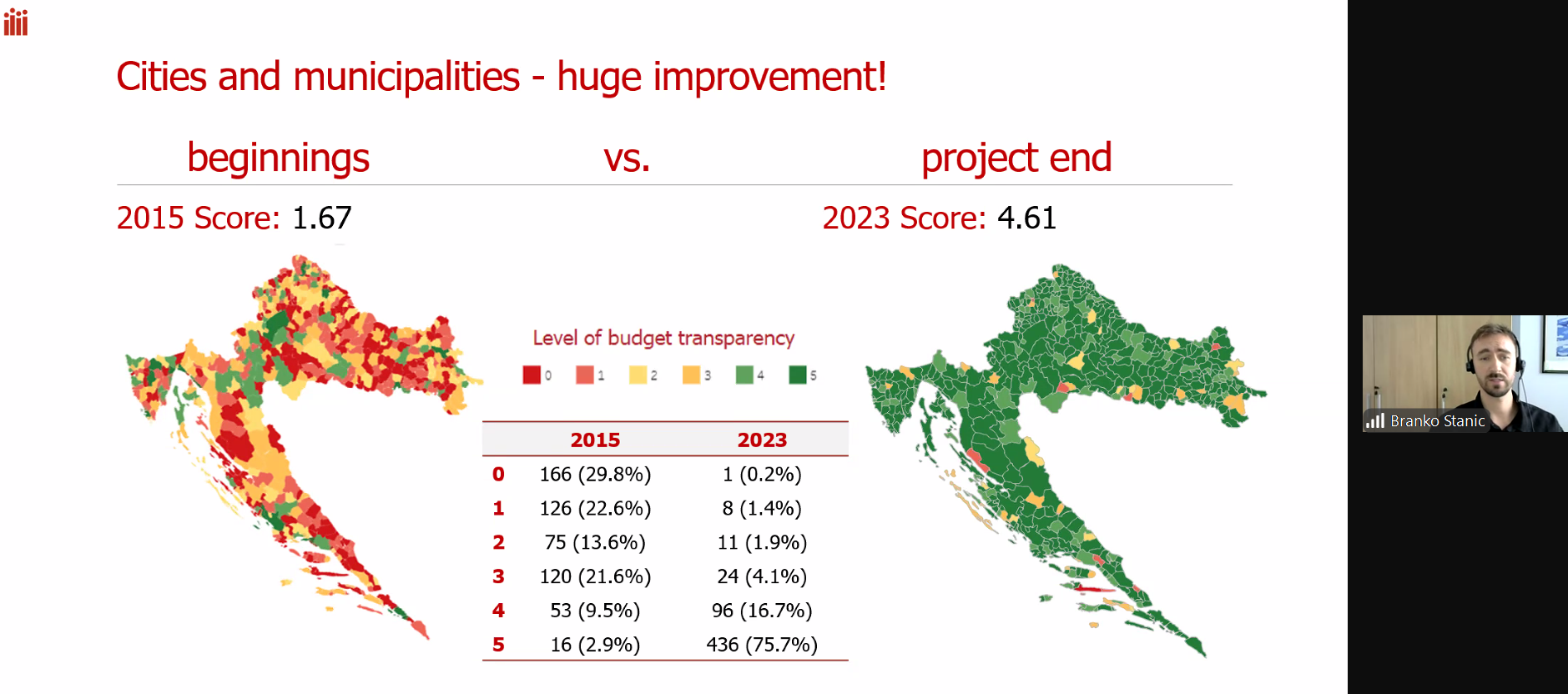 Cities and municipalities - huge improvement!

beginnings vs. project end

2015 Score: 1.67

2023 Score: 4.61

Level of budget transparency

0 1 2 3 4 5

| | 2015 | 2023 |
|---|---|---|
| 0 | 166 (29.8%) | 1 (0.2%) |
| 1 | 126 (22.6%) | 8 (1.4%) |
| 2 | 75 (13.6%) | 11 (1.9%) |
| 3 | 120 (21.6%) | 24 (4.1%) |
| 4 | 53 (9.5%) | 96 (16.7%) |
| 5 | 16 (2.9%) | 436 (75.7%) |

Branko Stanic